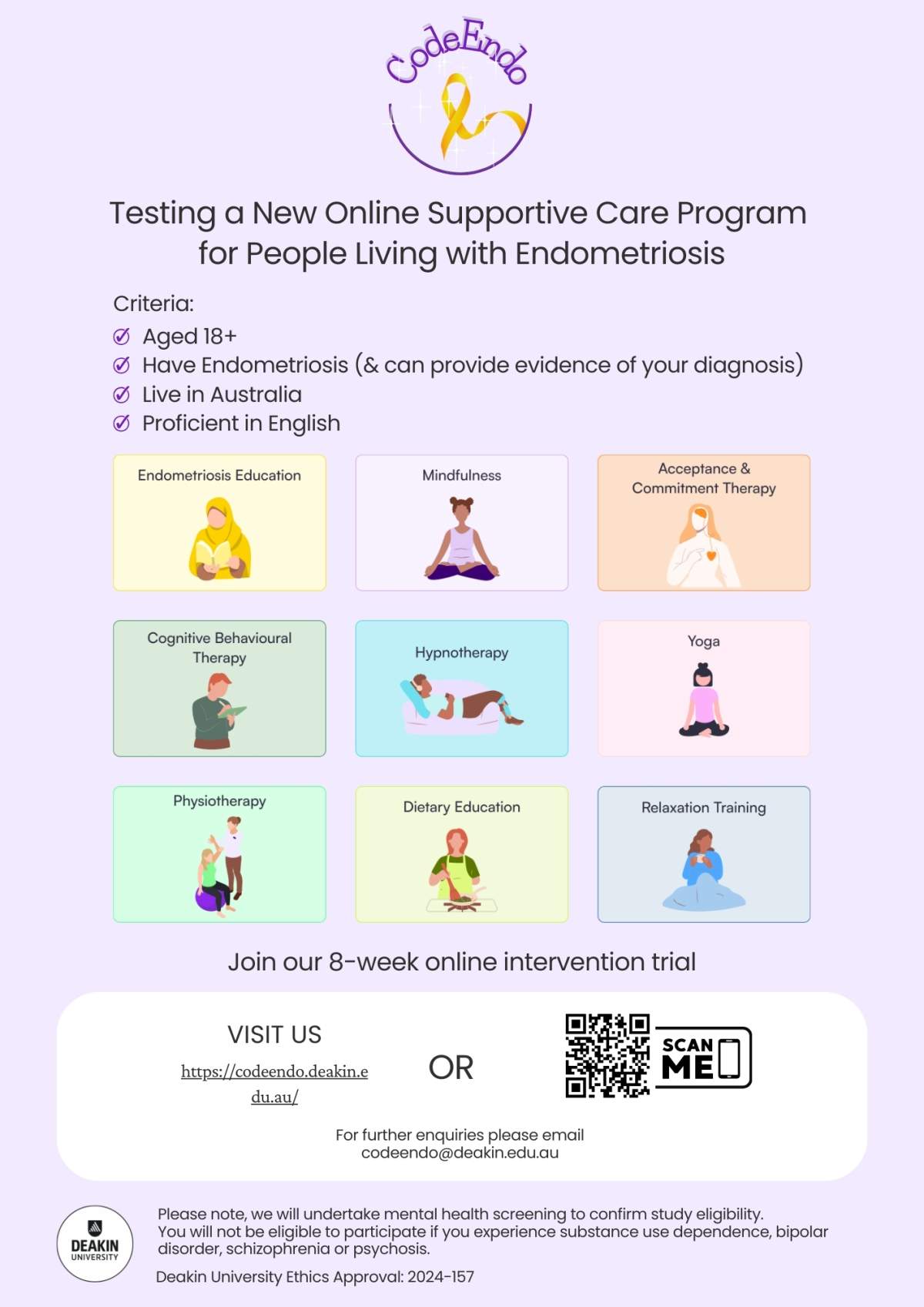 CodeEndo

Testing a New Online Supportive Care Program for People Living with Endometriosis

Criteria:
Aged 18+
Have Endometriosis (& can provide evidence of your diagnosis)
Live in Australia
Proficient in English

Endometriosis Education

Mindfulness

Acceptance & Commitment Therapy

Cognitive Behavioural Therapy

Hypnotherapy

Yoga

Physiotherapy

Dietary Education

Relaxation Training

Join our 8-week online intervention trial

VISIT US
https://codeendo.deakin.edu.au/

OR

SCAN ME

For further enquiries please email codeendo@deakin.edu.au

DEAKIN UNIVERSITY

Please note, we will undertake mental health screening to confirm study eligibility. You will not be eligible to participate if you experience substance use dependence, bipolar disorder, schizophrenia or psychosis.

Deakin University Ethics Approval: 2024-157